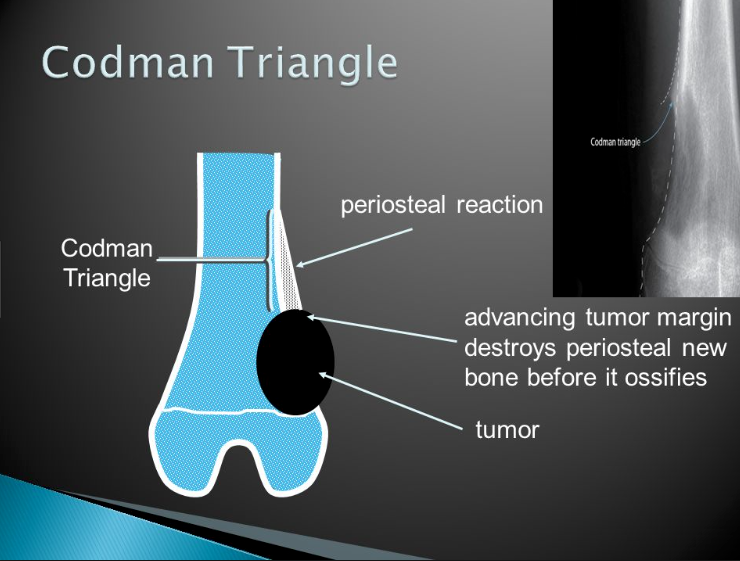 Codman Triangle

Codman triangle

periosteal reaction

Codman Triangle

advancing tumor margin destroys periosteal new bone before it ossifies

tumor